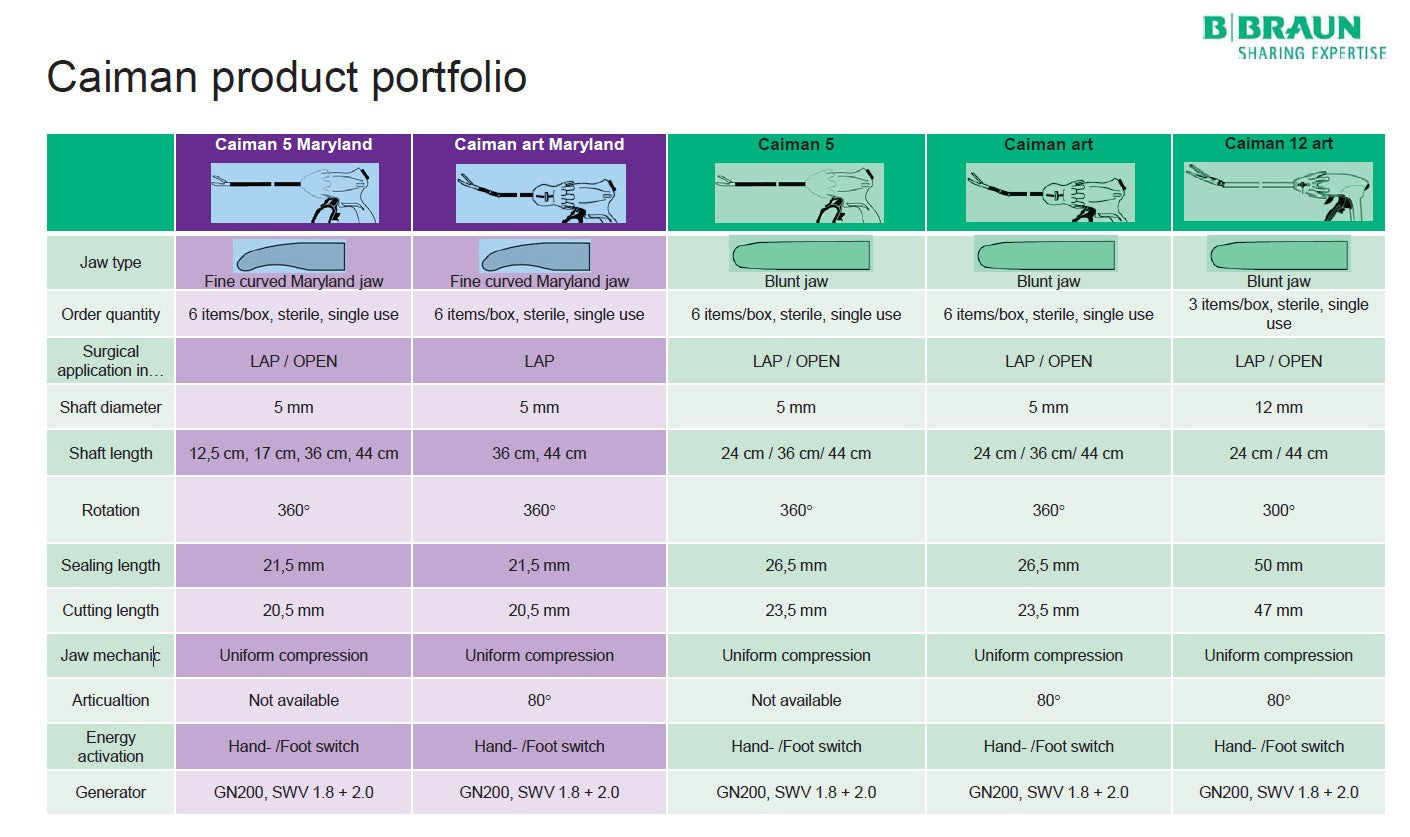 B|BRAUN
SHARING EXPERTISE

Caiman product portfolio

| | Caiman 5 Maryland | Caiman art Maryland | Caiman 5 | Caiman art | Caiman 12 art |
|---|---|---|---|---|---|
| Jaw type | Fine curved Maryland jaw | Fine curved Maryland jaw | Blunt jaw | Blunt jaw | Blunt jaw |
| Order quantity | 6 items/box, sterile, single use | 6 items/box, sterile, single use | 6 items/box, sterile, single use | 6 items/box, sterile, single use | 3 items/box, sterile, single use |
| Surgical application in… | LAP / OPEN | LAP | LAP / OPEN | LAP / OPEN | LAP / OPEN |
| Shaft diameter | 5 mm | 5 mm | 5 mm | 5 mm | 12 mm |
| Shaft length | 12,5 cm, 17 cm, 36 cm, 44 cm | 36 cm, 44 cm | 24 cm / 36 cm/ 44 cm | 24 cm / 36 cm/ 44 cm | 24 cm / 44 cm |
| Rotation | 360° | 360° | 360° | 360° | 300° |
| Sealing length | 21,5 mm | 21,5 mm | 26,5 mm | 26,5 mm | 50 mm |
| Cutting length | 20,5 mm | 20,5 mm | 23,5 mm | 23,5 mm | 47 mm |
| Jaw mechanic | Uniform compression | Uniform compression | Uniform compression | Uniform compression | Uniform compression |
| Articualtion | Not available | 80° | Not available | 80° | 80° |
| Energy activation | Hand- /Foot switch | Hand- /Foot switch | Hand- /Foot switch | Hand- /Foot switch | Hand- /Foot switch |
| Generator | GN200, SWV 1.8 + 2.0 | GN200, SWV 1.8 + 2.0 | GN200, SWV 1.8 + 2.0 | GN200, SWV 1.8 + 2.0 | GN200, SWV 1.8 + 2.0 |